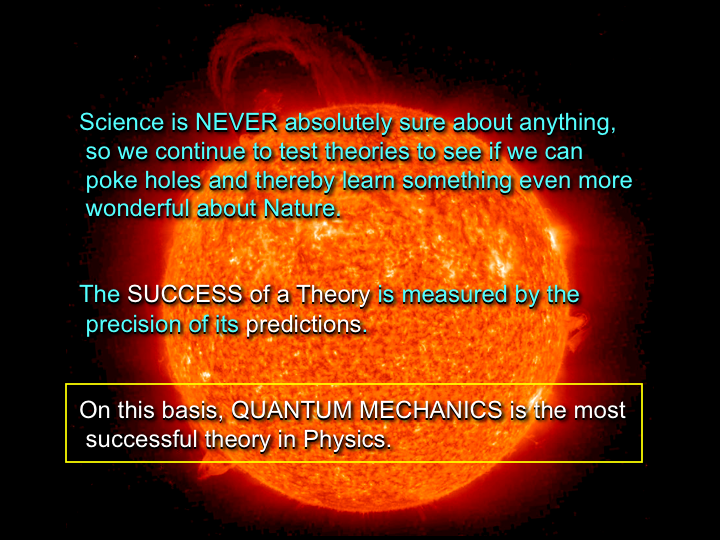 Science is NEVER absolutely sure about anything, so we continue to test theories to see if we can poke holes and thereby learn something even more wonderful about Nature.

The SUCCESS of a Theory is measured by the precision of its predictions.

On this basis, QUANTUM MECHANICS is the most successful theory in Physics.